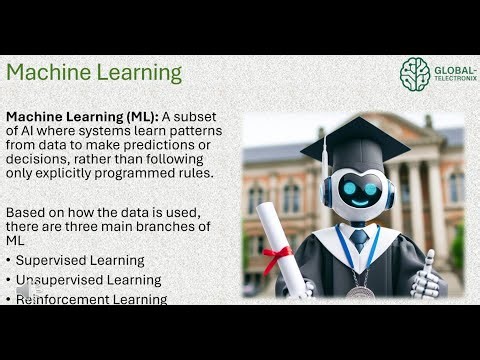 Machine Learning

GLOBAL-TELECTRONIX

**Machine Learning (ML):** A subset of AI where systems learn patterns from data to make predictions or decisions, rather than following only explicitly programmed rules.

Based on how the data is used, there are three main branches of ML

• Supervised Learning
• Unsupervised Learning
• Reinforcement Learning